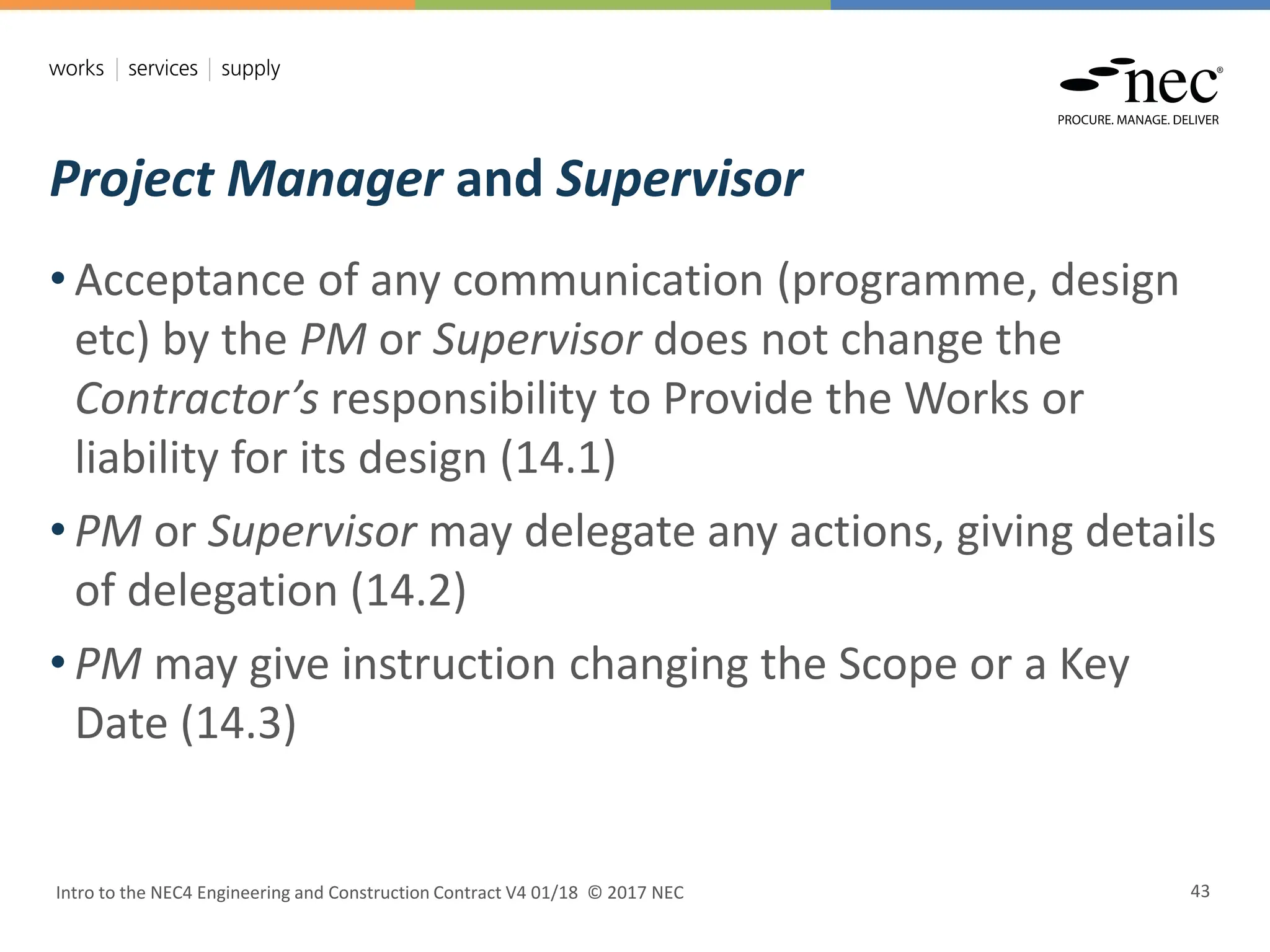 works | services | supply

nec®
PROCURE. MANAGE. DELIVER

Project Manager and Supervisor

• Acceptance of any communication (programme, design etc) by the PM or Supervisor does not change the Contractor's responsibility to Provide the Works or liability for its design (14.1)

• PM or Supervisor may delegate any actions, giving details of delegation (14.2)

• PM may give instruction changing the Scope or a Key Date (14.3)

Intro to the NEC4 Engineering and Construction Contract V4 01/18 © 2017 NEC

43